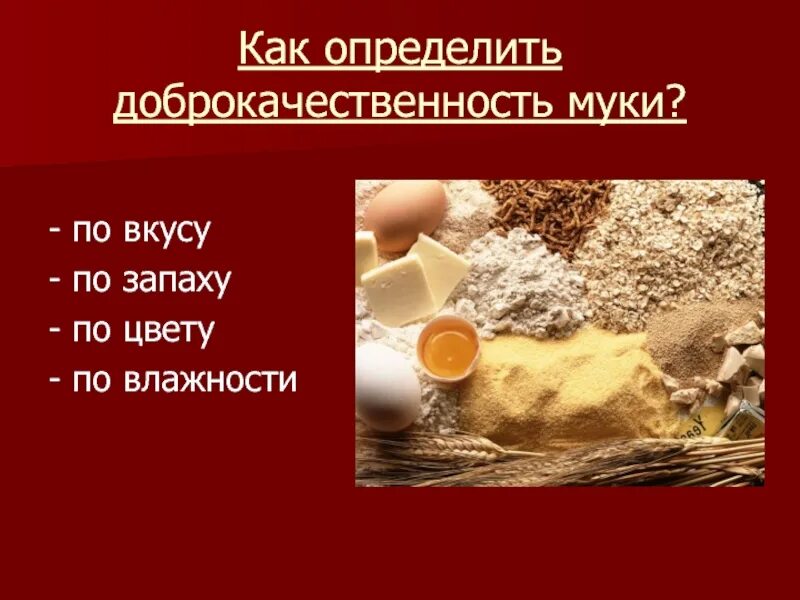 Как определить доброкачественность муки?

- по вкусу
- по запаху
- по цвету
- по влажности